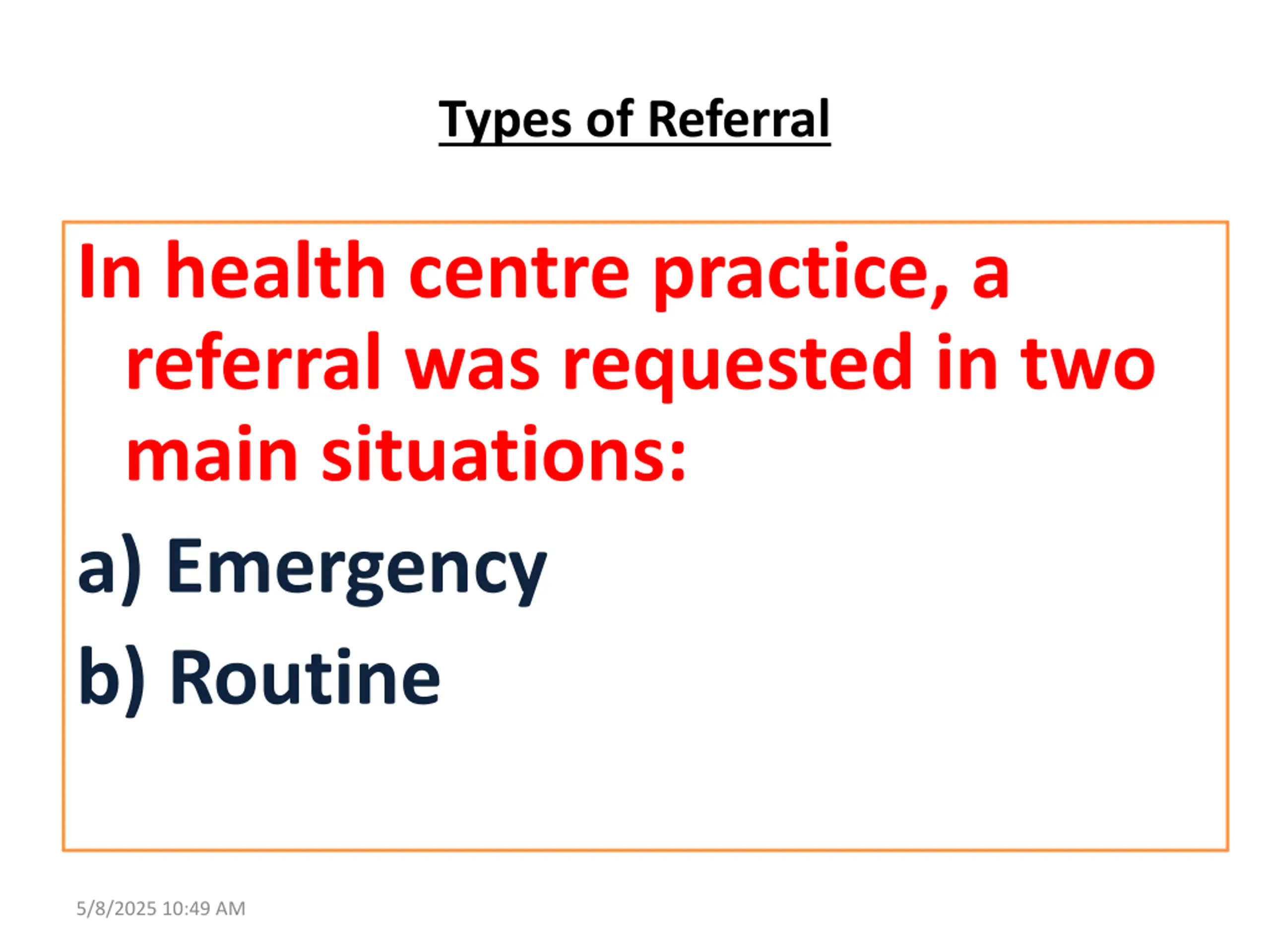 Types of Referral

In health centre practice, a referral was requested in two main situations:

a) Emergency

b) Routine

5/8/2025 10:49 AM